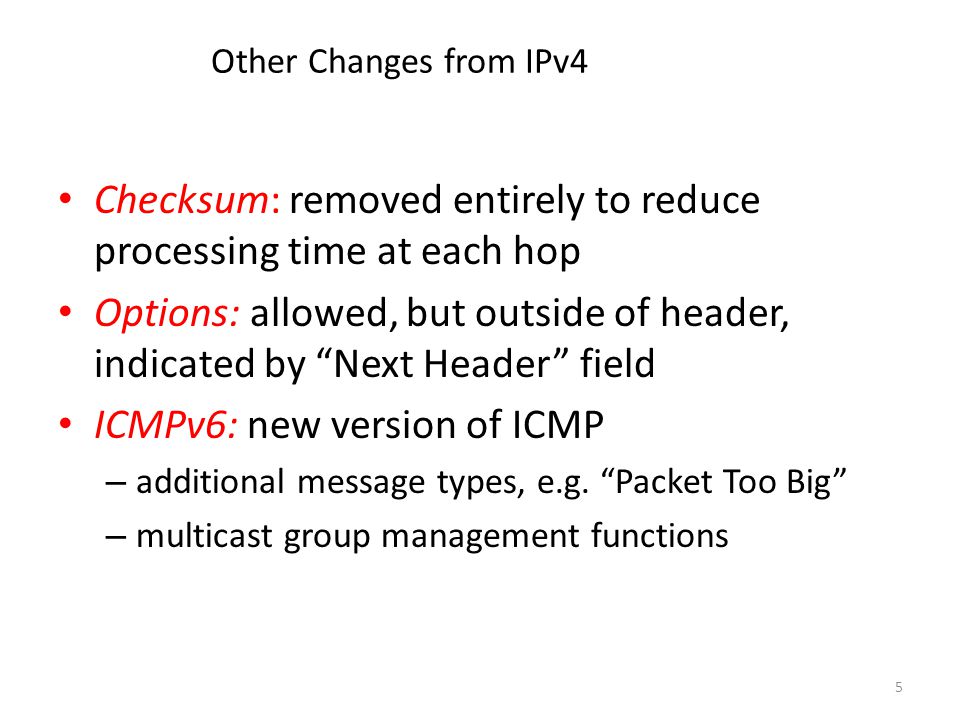 Other Changes from IPv4

• Checksum: removed entirely to reduce processing time at each hop
• Options: allowed, but outside of header, indicated by “Next Header” field
• ICMPv6: new version of ICMP
– additional message types, e.g. “Packet Too Big”
– multicast group management functions

5